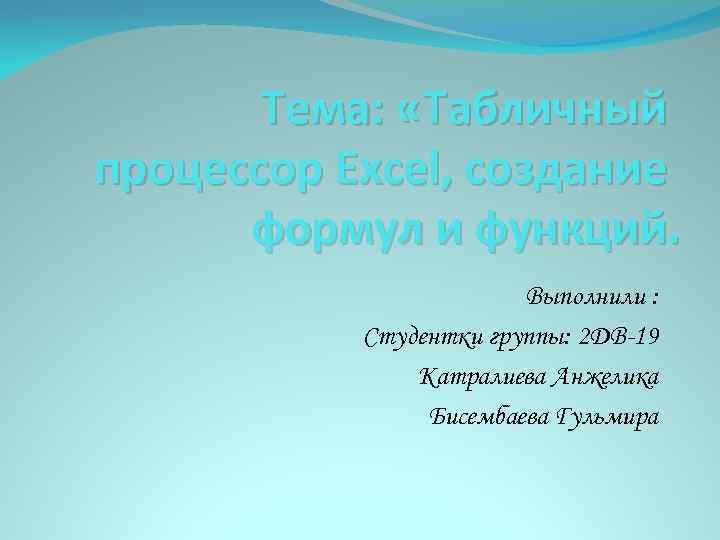 Тема: «Табличный процессор Excel, создание формул и функций.

Выполнили :

Студентки группы: 2ДВ-19

Катралиева Анжелика

Бисембаева Гульмира